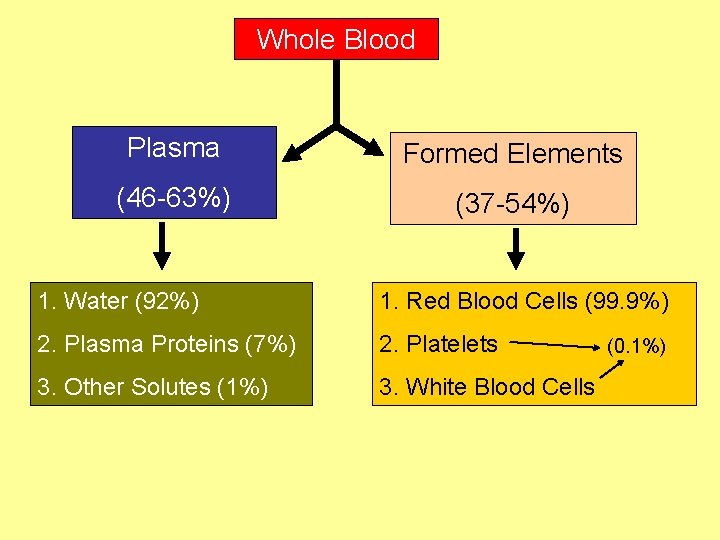 Whole Blood

Plasma

(46-63%)

Formed Elements

(37-54%)

1. Water (92%)

2. Plasma Proteins (7%)

3. Other Solutes (1%)

1. Red Blood Cells (99.9%)

2. Platelets

(0.1%)

3. White Blood Cells